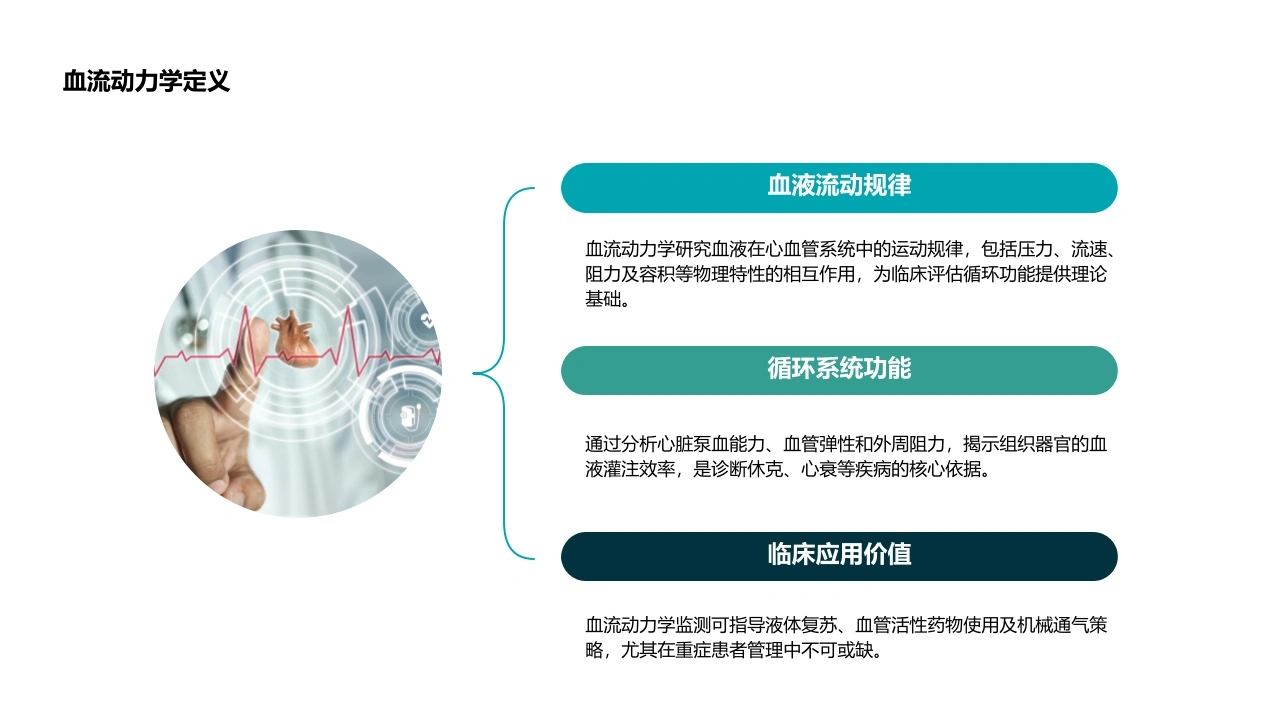 血流动力学定义

血液流动规律

血流动力学研究血液在心血管系统中的运动规律，包括压力、流速、阻力及容积等物理特性的相互作用，为临床评估循环功能提供理论基础。

循环系统功能

通过分析心脏泵血能力、血管弹性和外周阻力，揭示组织器官的血液灌注效率，是诊断休克、心衰等疾病的核心依据。

临床应用价值

血流动力学监测可指导液体复苏、血管活性药物使用及机械通气策略，尤其在重症患者管理中不可或缺。